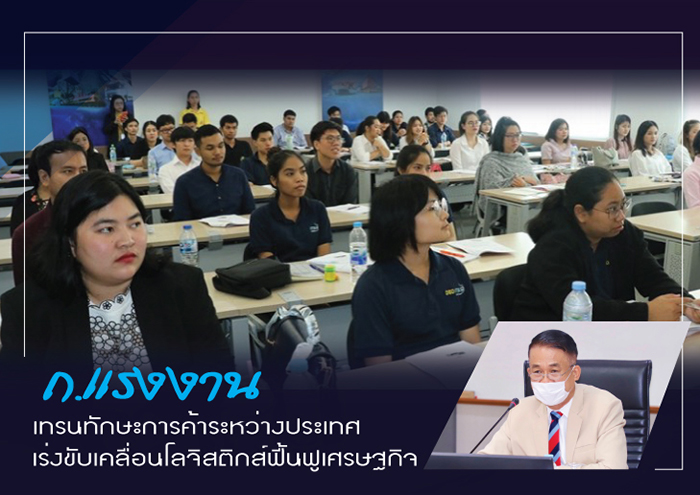 ก.แรงงาน

เทรนทักษะการค้าระหว่างประเทศ
เร่งขับเคลื่อนโลจิสติกส์ฟื้นฟูเศรษฐกิจ